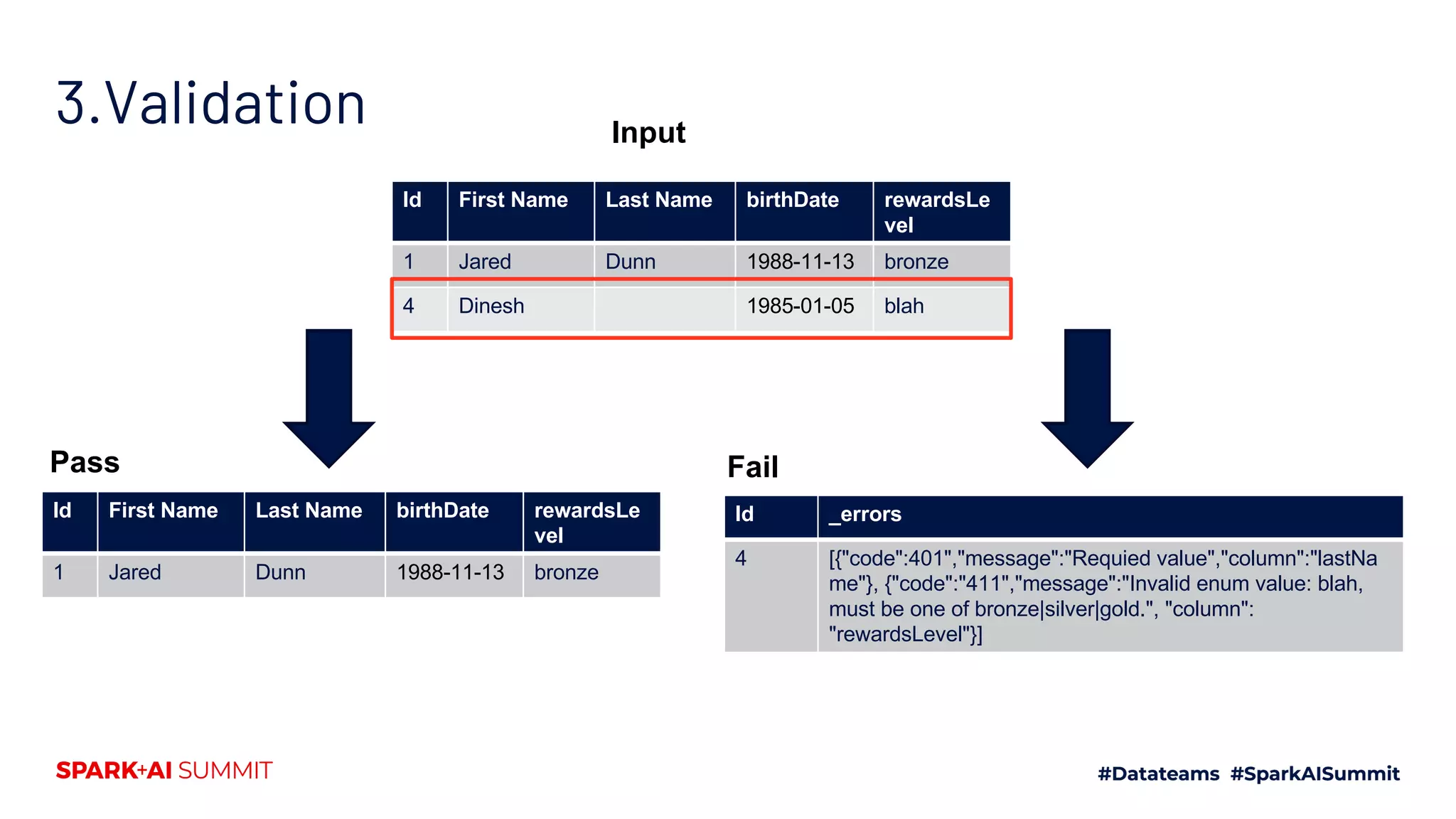 3.Validation

Input

| Id | First Name | Last Name | birthDate | rewardsLevel |
|---|---|---|---|---|
| 1 | Jared | Dunn | 1988-11-13 | bronze |
| 4 | Dinesh | | 1985-01-05 | blah |

Pass

| Id | First Name | Last Name | birthDate | rewardsLevel |
|---|---|---|---|---|
| 1 | Jared | Dunn | 1988-11-13 | bronze |

Fail

| Id | _errors |
|---|---|
| 4 | [{"code":401","message":"Requied value","column":"lastName"}, {"code":"411","message":"Invalid enum value: blah, must be one of bronze\|silver\|gold.", "column": "rewardsLevel"}] |

SPARK+AI SUMMIT

#Datateams #SparkAISummit